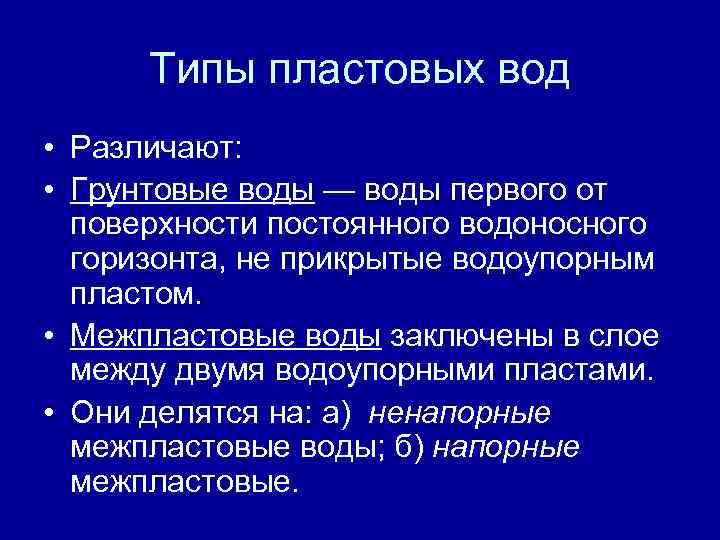 Типы пластовых вод

• Различают:

• Грунтовые воды — воды первого от поверхности постоянного водоносного горизонта, не прикрытые водоупорным пластом.

• Межпластовые воды заключены в слое между двумя водоупорными пластами.

• Они делятся на: а) ненапорные межпластовые воды; б) напорные межпластовые.